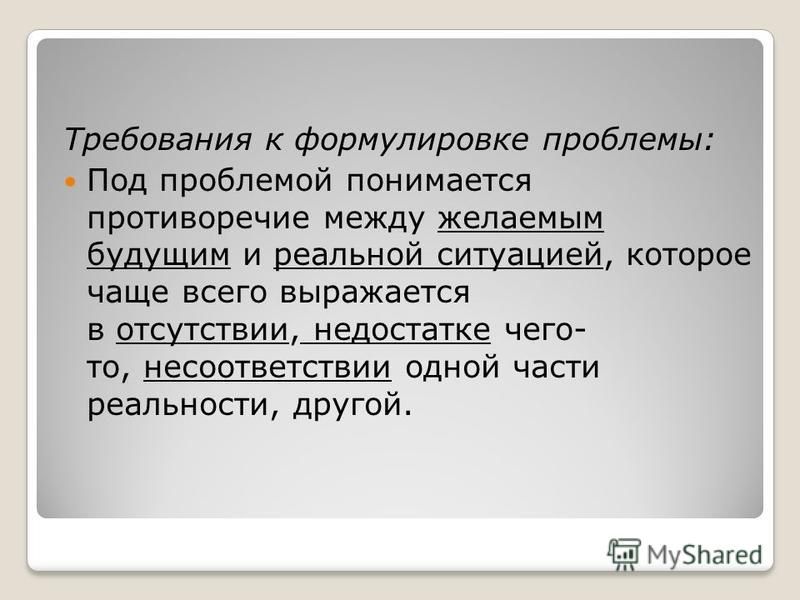 Требования к формулировке проблемы:

Под проблемой понимается противоречие между желаемым будущим и реальной ситуацией, которое чаще всего выражается в отсутствии, недостатке чего-то, несоответствии одной части реальности, другой.

MyShared